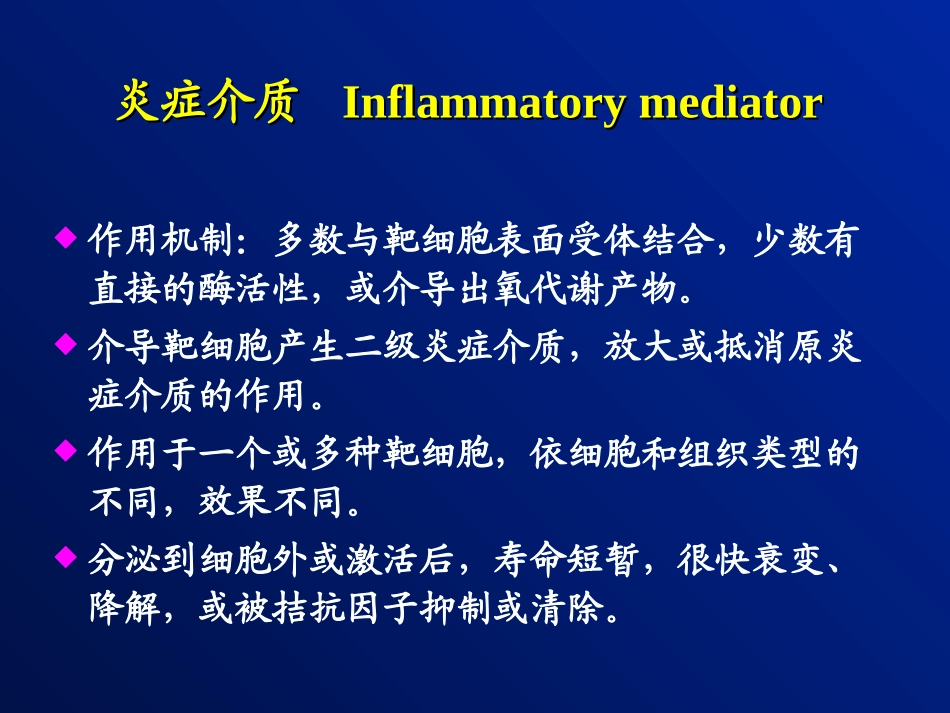 炎症介质　Inflammatory mediator

◆ 作用机制：多数与靶细胞表面受体结合，少数有直接的酶活性，或介导出氧代谢产物。

◆ 介导靶细胞产生二级炎症介质，放大或抵消原炎症介质的作用。

◆ 作用于一个或多种靶细胞，依细胞和组织类型的不同，效果不同。

◆ 分泌到细胞外或激活后，寿命短暂，很快衰变、降解，或被拮抗因子抑制或清除。